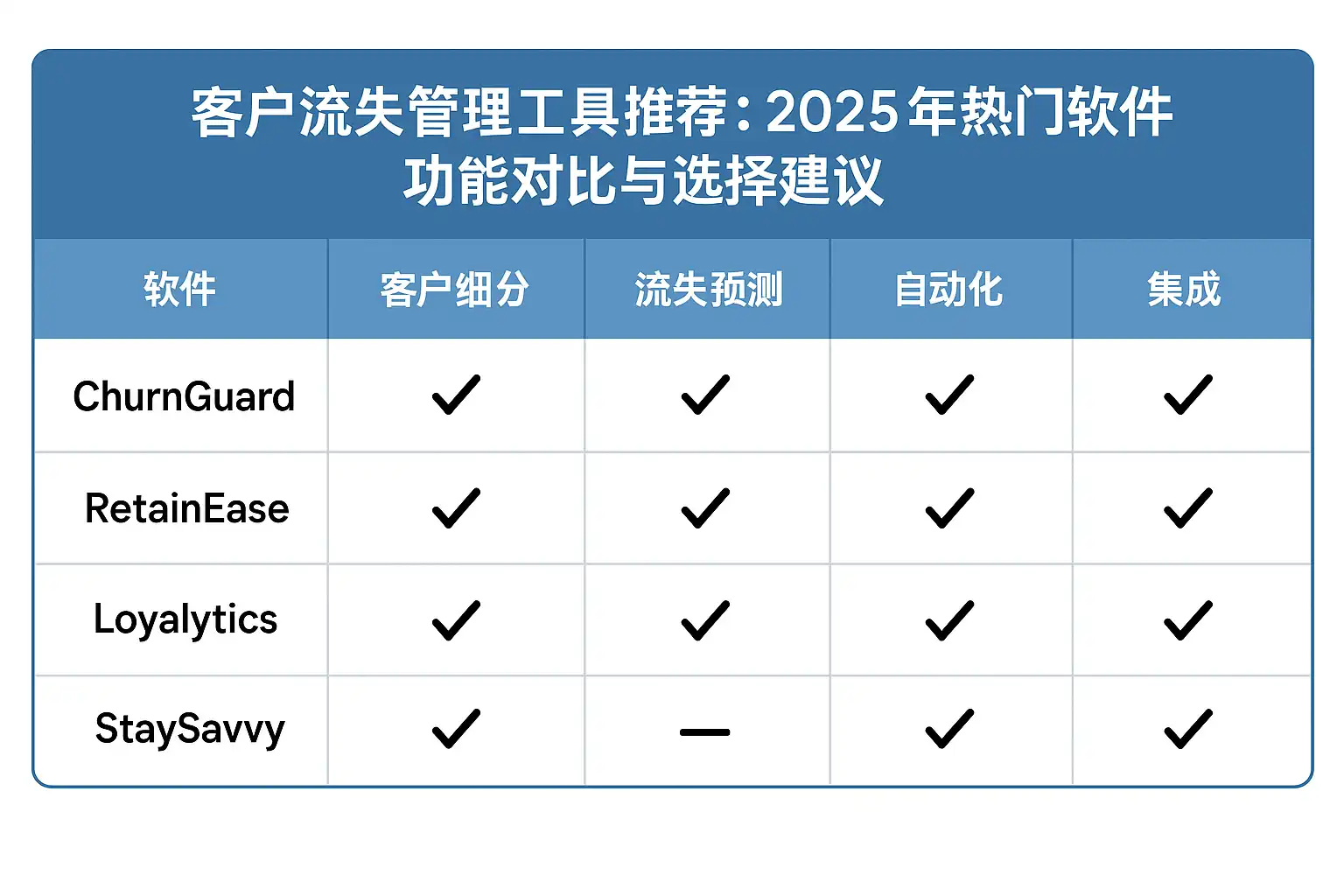 客户流失管理工具推荐：2025年热门软件功能对比与选择建议

| 软件 | 客户细分 | 流失预测 | 自动化 | 集成 |
|---|---|---|---|---|
| ChurnGuard | ✓ | ✓ | ✓ | ✓ |
| RetainEase | ✓ | ✓ | ✓ | ✓ |
| Loyalytics | ✓ | ✓ | ✓ | ✓ |
| StaySavvy | ✓ | — | ✓ | ✓ |